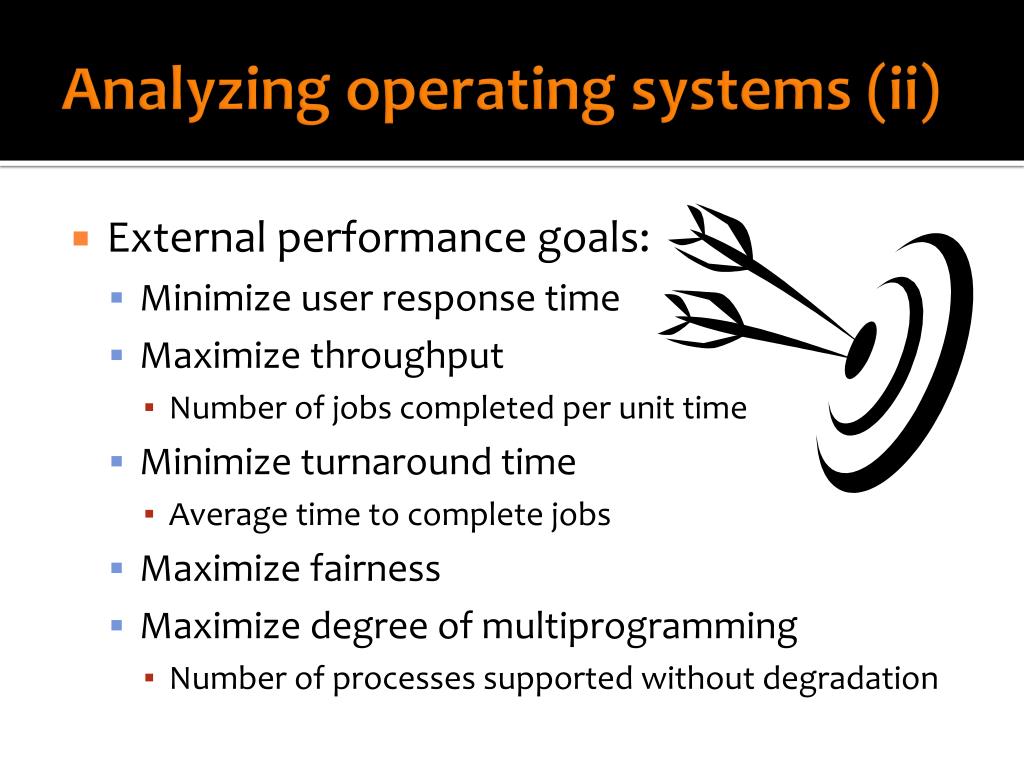 Analyzing operating systems (ii)

External performance goals:
Minimize user response time
Maximize throughput
Number of jobs completed per unit time
Minimize turnaround time
Average time to complete jobs
Maximize fairness
Maximize degree of multiprogramming
Number of processes supported without degradation